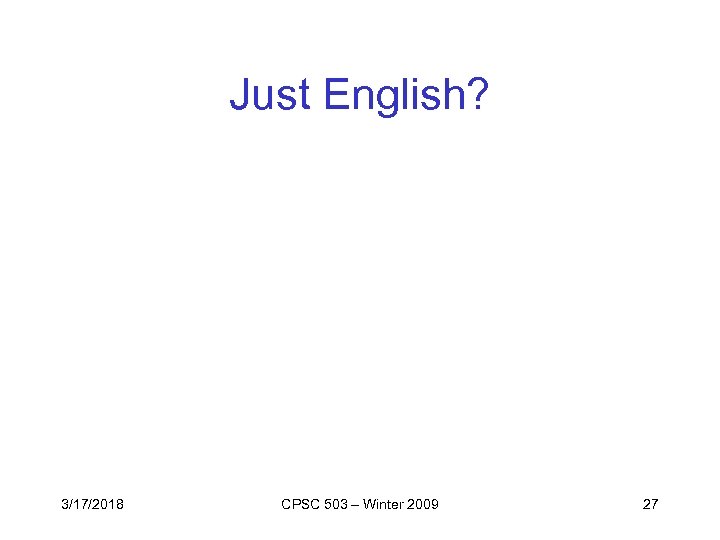 Just English?

3/17/2018

CPSC 503 – Winter 2009

27